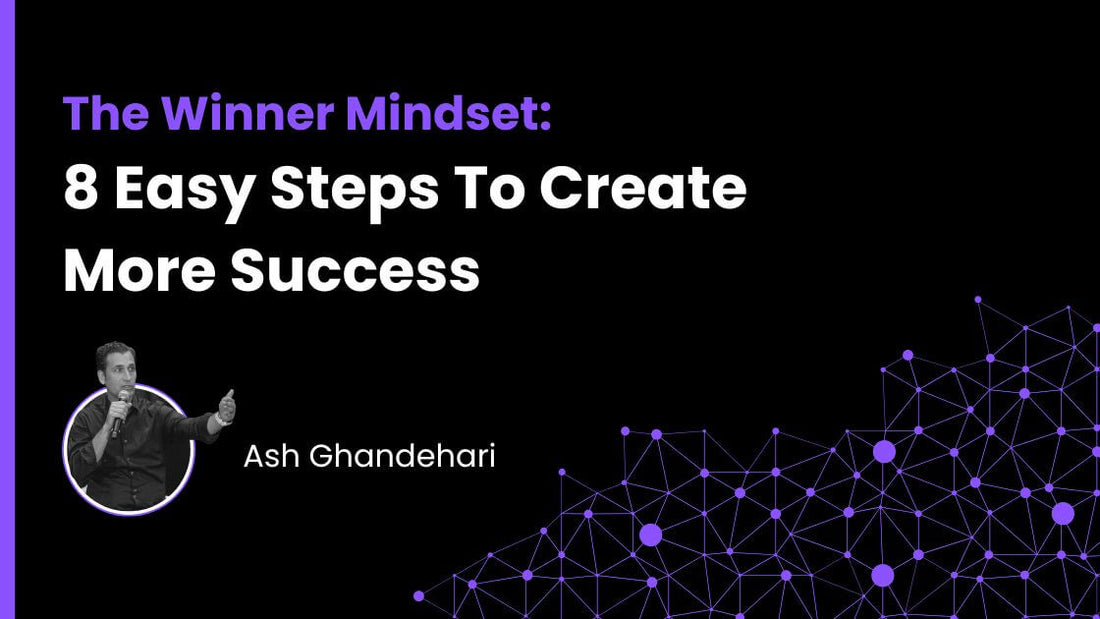 The Winner Mindset:
8 Easy Steps To Create More Success

Ash Ghandehari